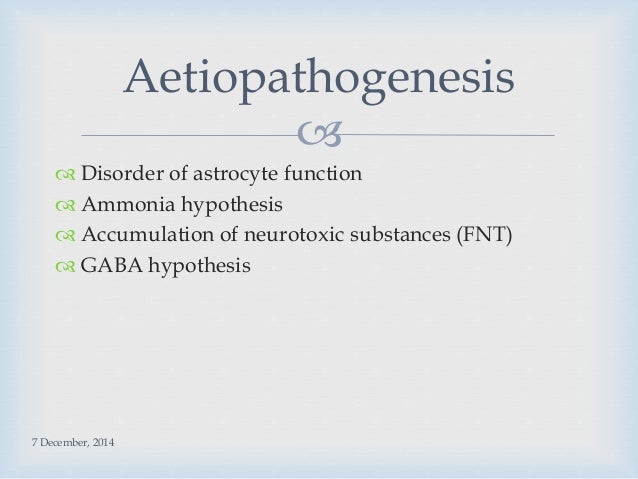 Aetiopathogenesis

Disorder of astrocyte function
Ammonia hypothesis
Accumulation of neurotoxic substances (FNT)
GABA hypothesis

7 December, 2014